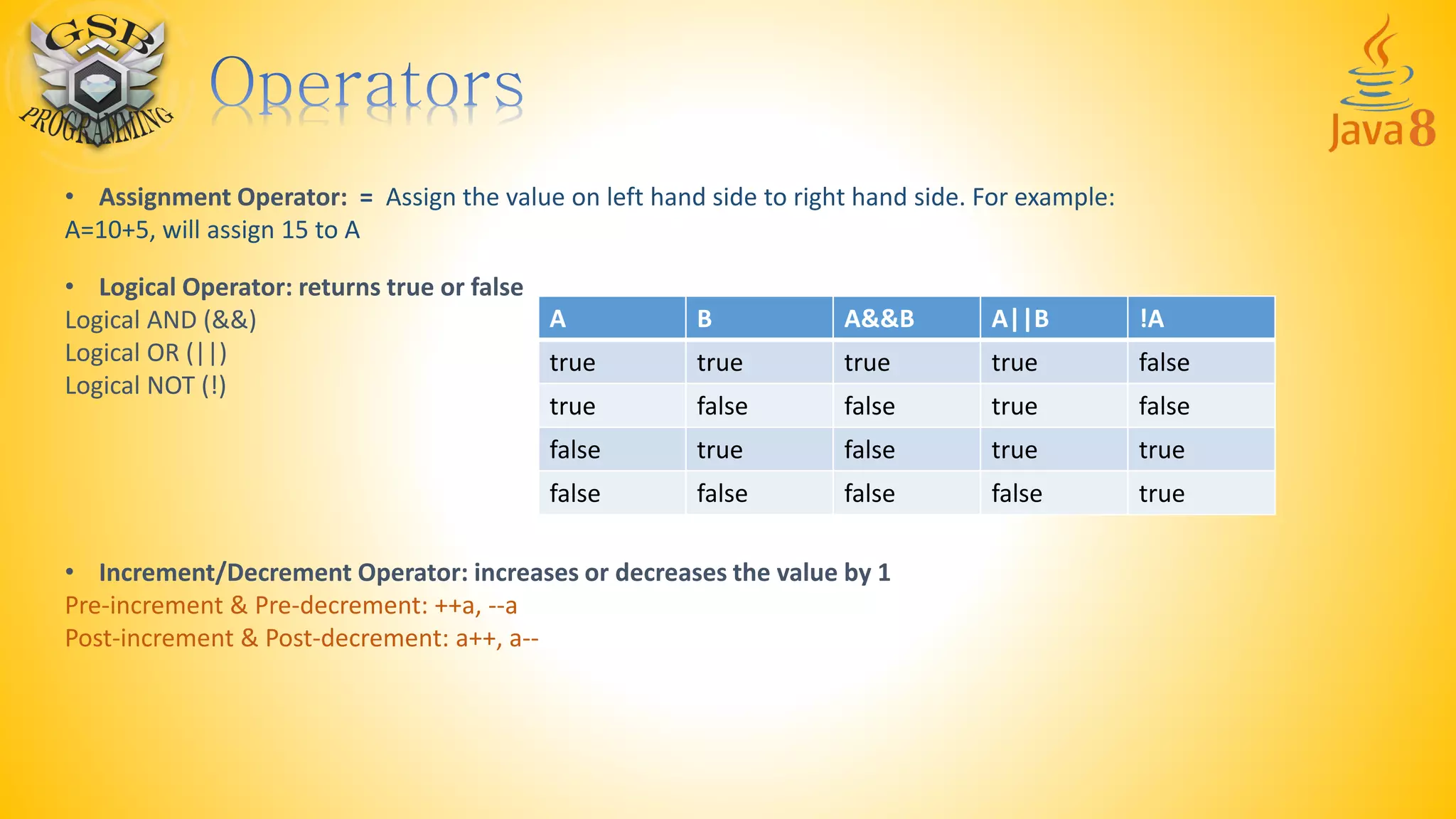 GSB PROGRAMMING

Operators

Java 8

• Assignment Operator: = Assign the value on left hand side to right hand side. For example: A=10+5, will assign 15 to A

• Logical Operator: returns true or false
Logical AND (&&)
Logical OR (||)
Logical NOT (!)

| A | B | A&&B | A\|\|B | !A |
|---|---|---|---|---|
| true | true | true | true | false |
| true | false | false | true | false |
| false | true | false | true | true |
| false | false | false | false | true |

• Increment/Decrement Operator: increases or decreases the value by 1
Pre-increment & Pre-decrement: ++a, --a
Post-increment & Post-decrement: a++, a--